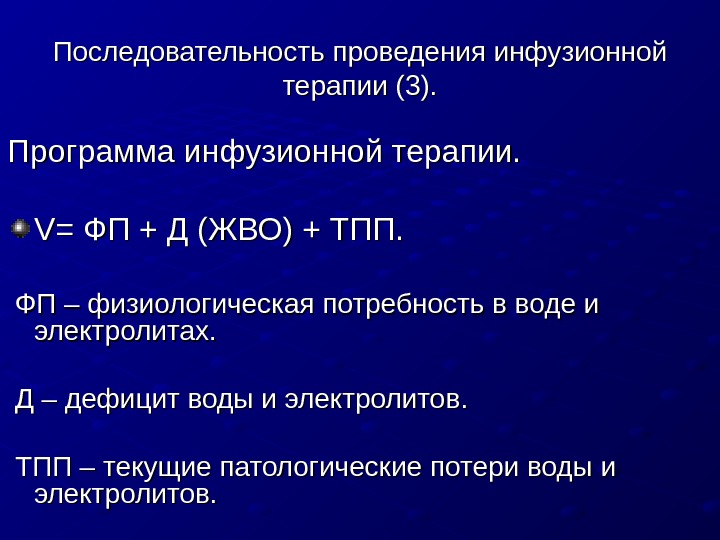 Последовательность проведения инфузионной терапии (3).

Программа инфузионной терапии.

V= ФП + Д (ЖВО) + ТПП.

ФП – физиологическая потребность в воде и электролитах.

Д – дефицит воды и электролитов.

ТПП – текущие патологические потери воды и электролитов.